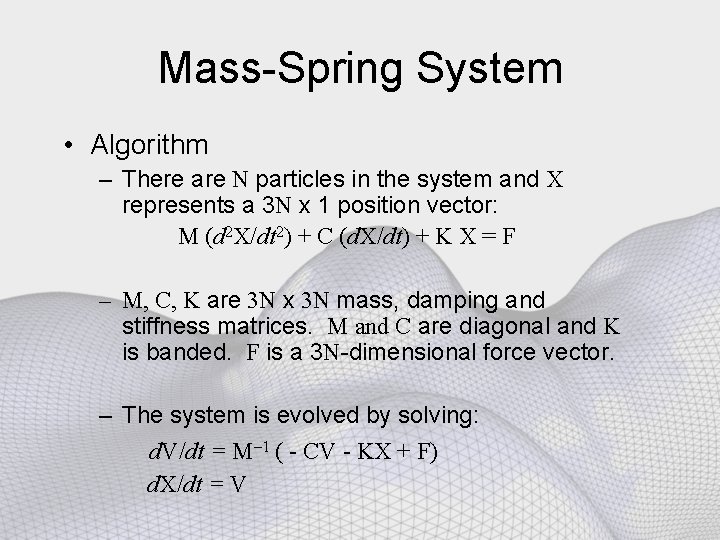 Mass-Spring System

• Algorithm

– There are N particles in the system and X represents a 3N x 1 position vector:

$M (d^2X/dt^2) + C (dX/dt) + K X = F$

– M, C, K are 3N x 3N mass, damping and stiffness matrices. M and C are diagonal and K is banded. F is a 3N-dimensional force vector.

– The system is evolved by solving:

$dV/dt = M^{-1} ( - CV - KX + F)$

$dX/dt = V$